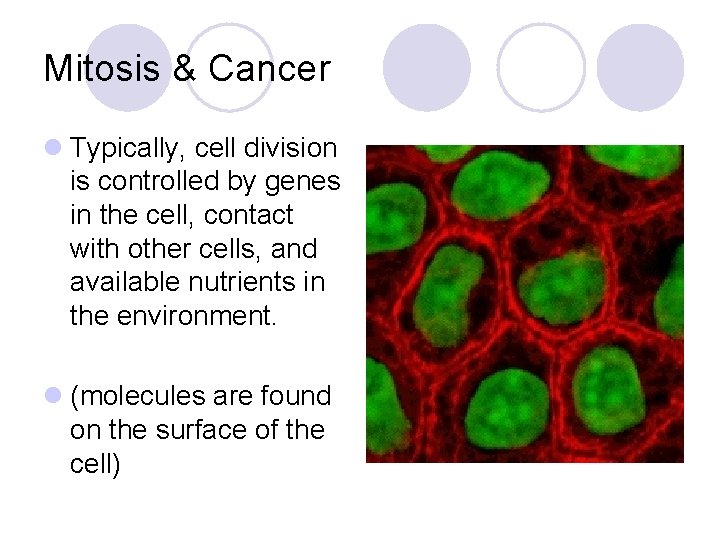 Mitosis & Cancer

Typically, cell division is controlled by genes in the cell, contact with other cells, and available nutrients in the environment.

(molecules are found on the surface of the cell)